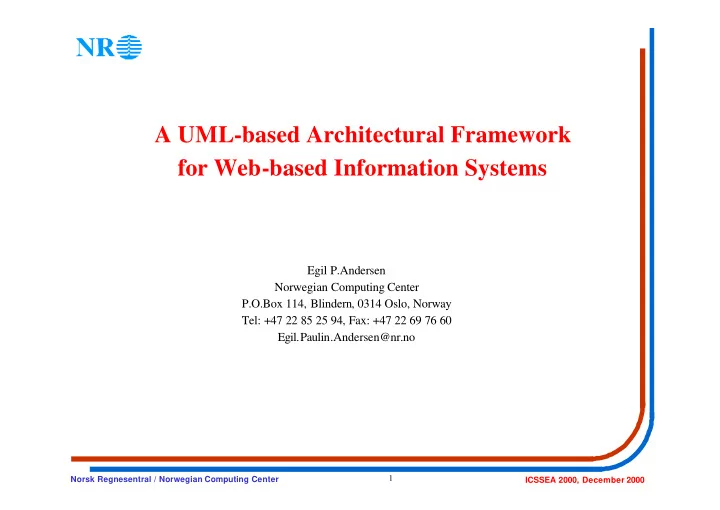 NR

A UML-based Architectural Framework for Web-based Information Systems

Egil P.Andersen
Norwegian Computing Center
P.O.Box 114, Blindern, 0314 Oslo, Norway
Tel: +47 22 85 25 94, Fax: +47 22 69 76 60
Egil.Paulin.Andersen@nr.no

Norsk Regnesentral / Norwegian Computing Center

1

ICSSEA 2000, December 2000